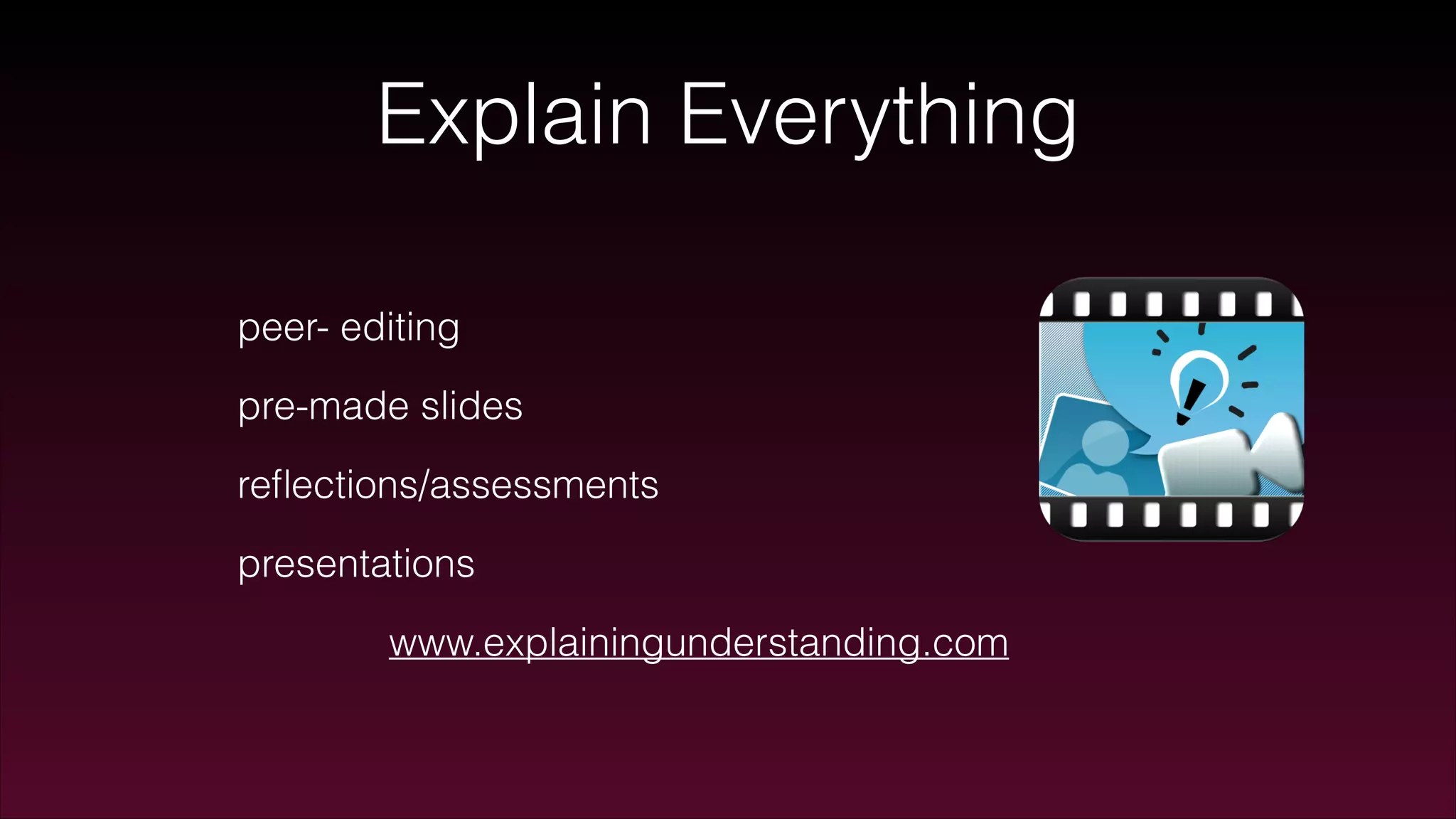 Explain Everything

peer- editing

pre-made slides

reflections/assessments

presentations

www.explainingunderstanding.com